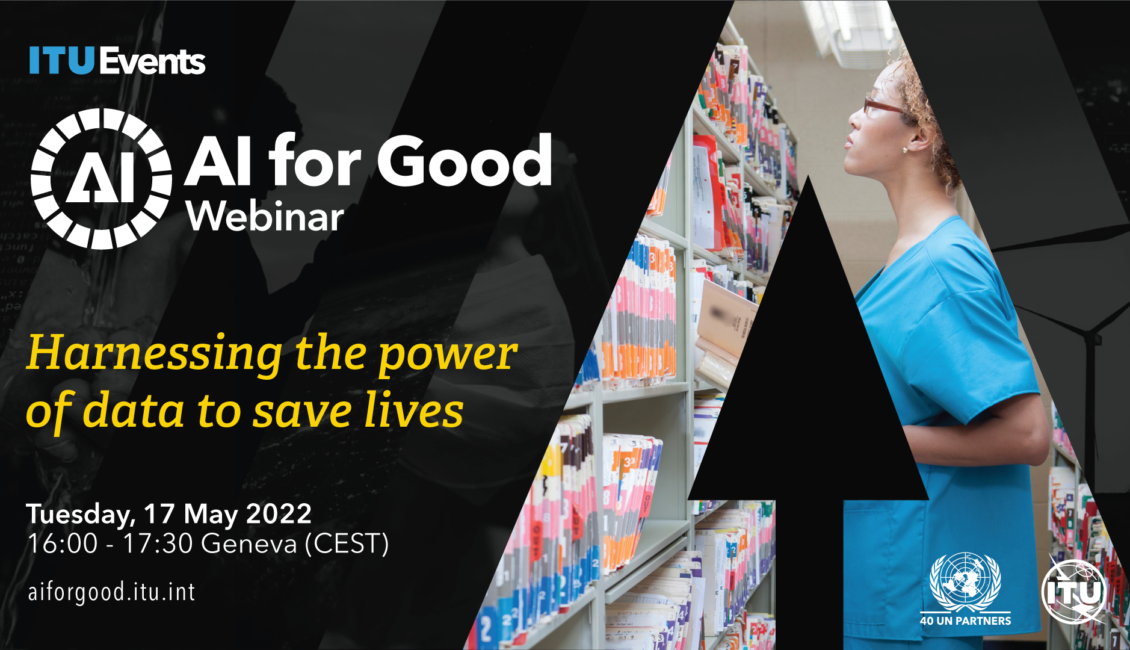 ITU Events

AI

AI for Good Webinar

Harnessing the power of data to save lives

Tuesday, 17 May 2022
16:00 - 17:30 Geneva (CEST)

aiforgood.itu.int

40 UN PARTNERS

ITU